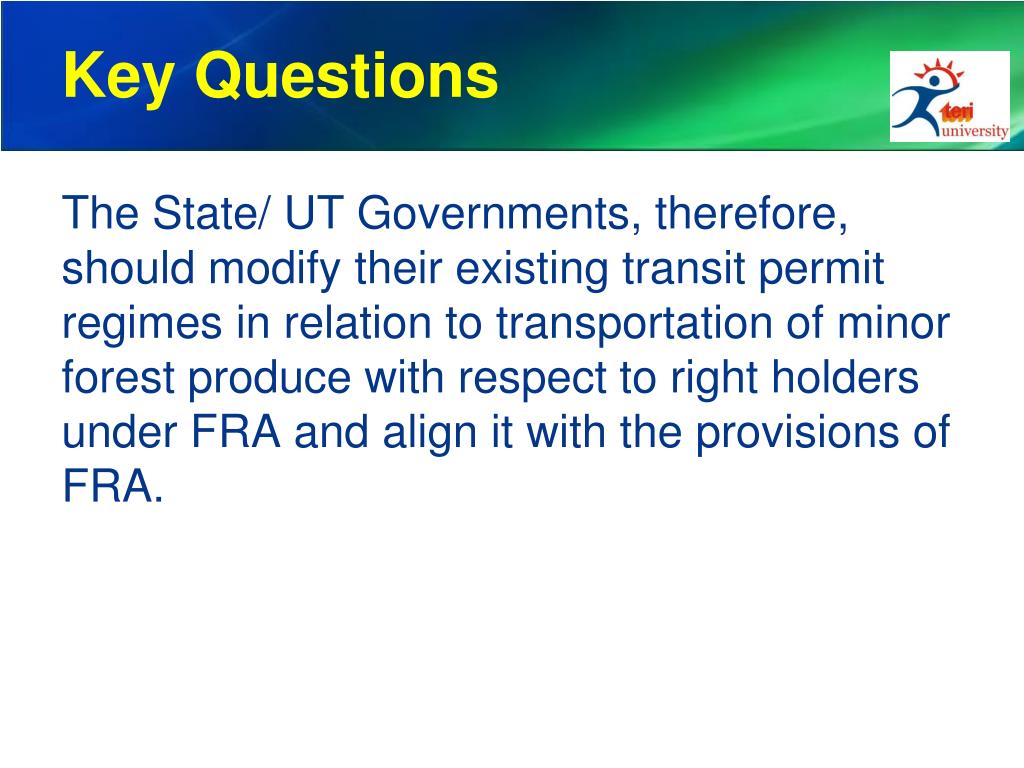 Key Questions

teri university

The State/ UT Governments, therefore, should modify their existing transit permit regimes in relation to transportation of minor forest produce with respect to right holders under FRA and align it with the provisions of FRA.